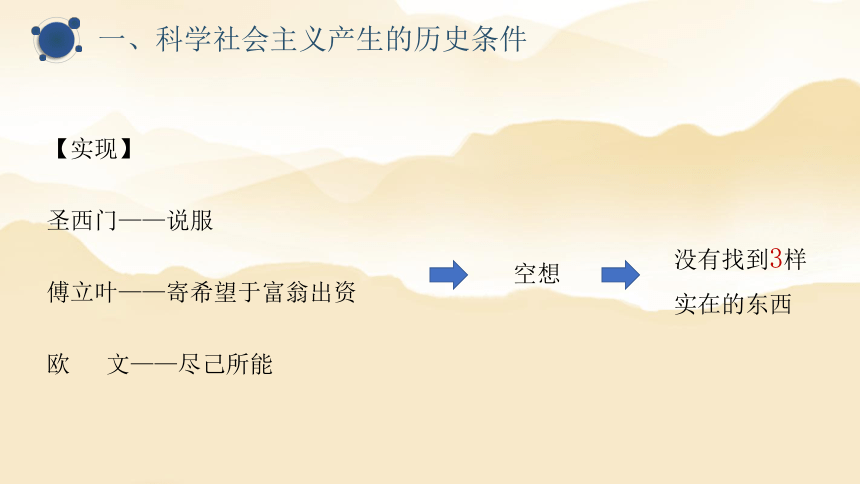 一、科学社会主义产生的历史条件

【实现】

圣西门——说服

傅立叶——寄希望于富翁出资

欧　文——尽己所能

空想

没有找到3样实在的东西